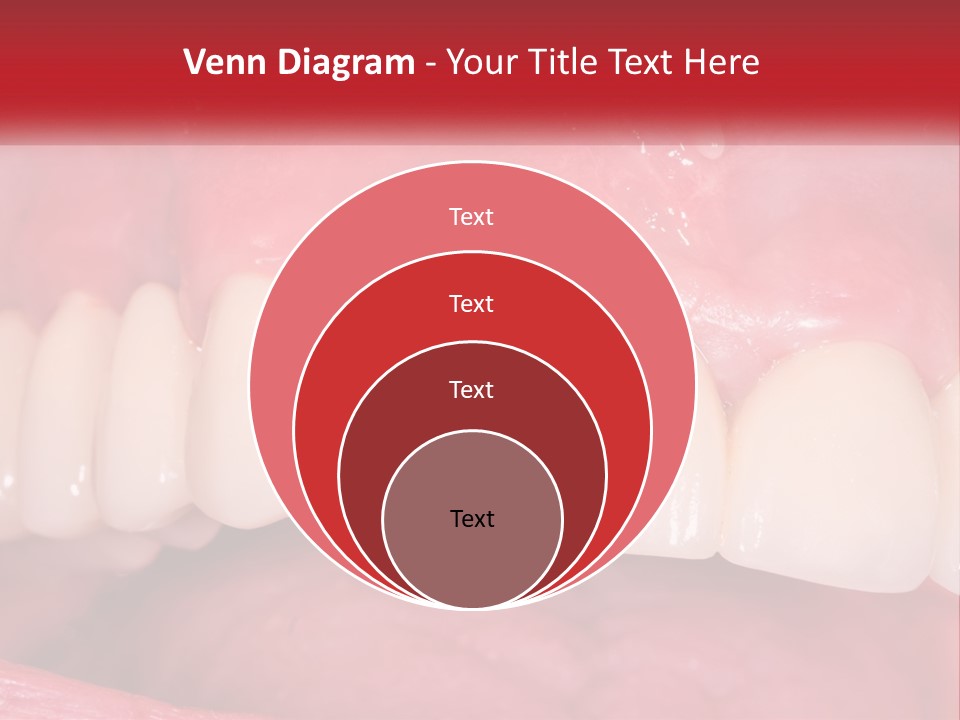 Venn Diagram - Your Title Text Here

Text

Text

Text

Text